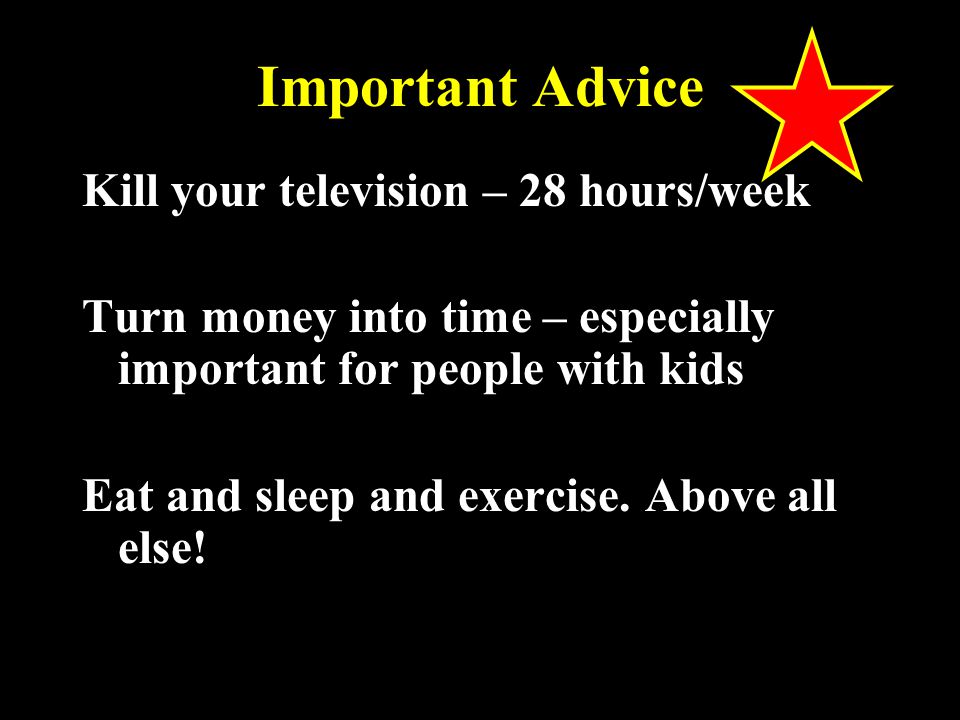 Important Advice

Kill your television – 28 hours/week

Turn money into time – especially important for people with kids

Eat and sleep and exercise. Above all else!